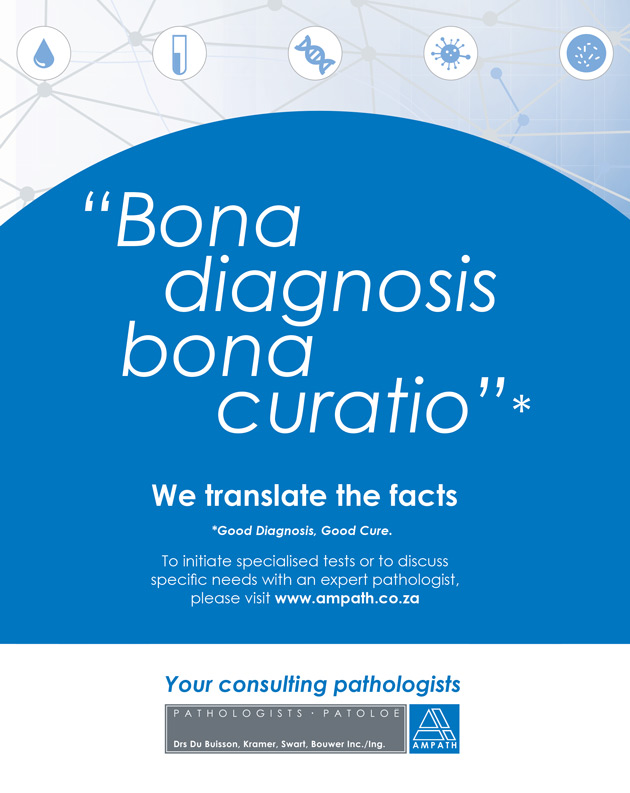 "Bona diagnosis bona curatio"*

We translate the facts

*Good Diagnosis, Good Cure.

To initiate specialised tests or to discuss specific needs with an expert pathologist, please visit www.ampath.co.za

Your consulting pathologists

PATHOLOGISTS · PATOLOË

Drs Du Buisson, Kramer, Swart, Bouwer Inc./Ing.

AMPATH